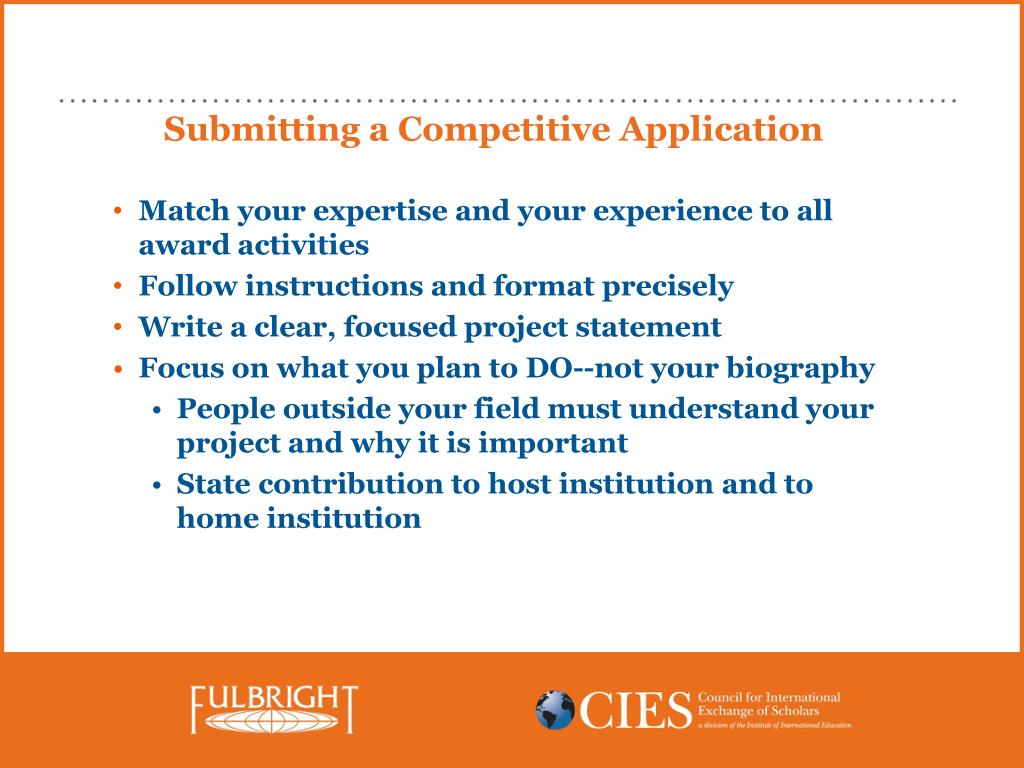 Submitting a Competitive Application

• Match your expertise and your experience to all award activities
• Follow instructions and format precisely
• Write a clear, focused project statement
• Focus on what you plan to DO--not your biography
  • People outside your field must understand your project and why it is important
  • State contribution to host institution and to home institution

FULBRIGHT

CIES Council for International Exchange of Scholars
a division of the Institute of International Education